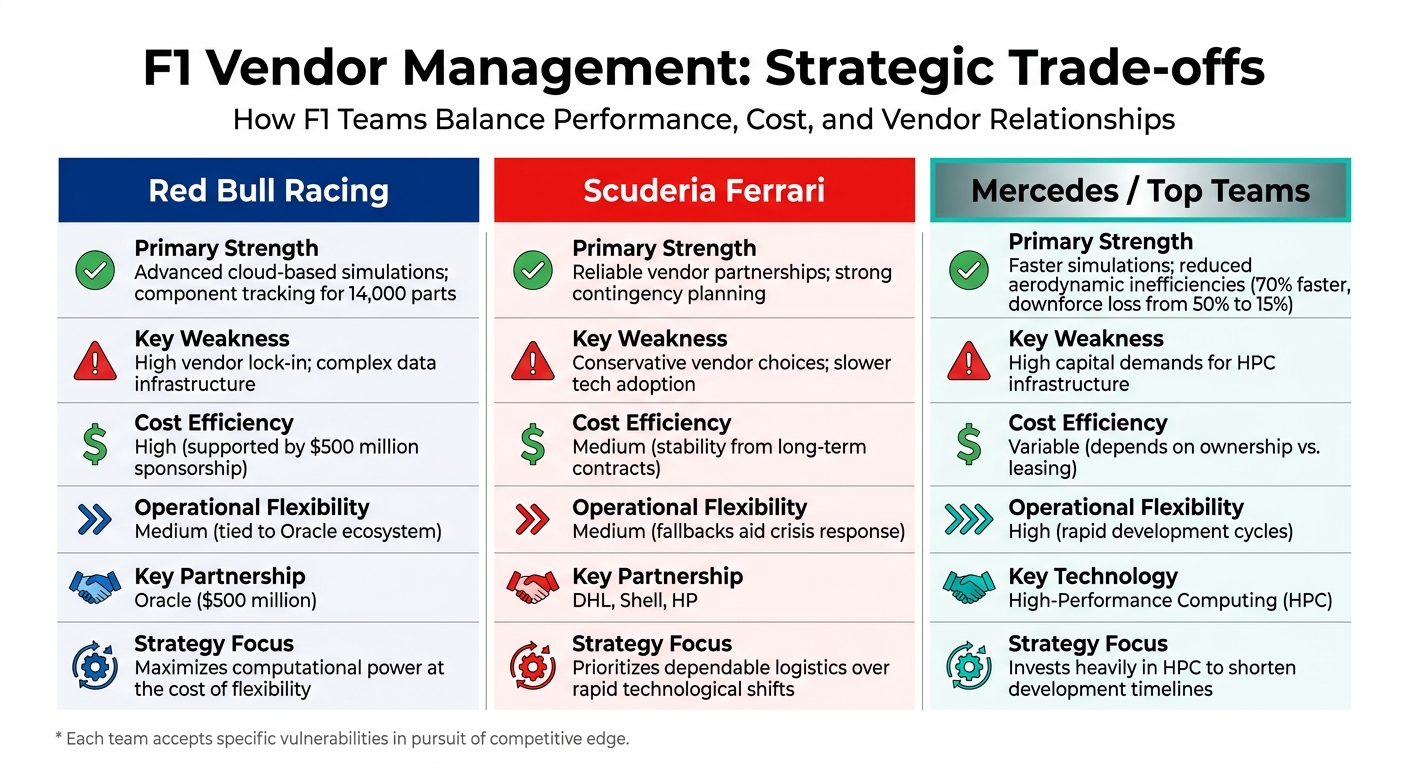 F1 Vendor Management: Strategic Trade-offs
How F1 Teams Balance Performance, Cost, and Vendor Relationships

Red Bull Racing

Primary Strength
Advanced cloud-based simulations; component tracking for 14,000 parts

Key Weakness
High vendor lock-in; complex data infrastructure

Cost Efficiency
High (supported by $500 million sponsorship)

Operational Flexibility
Medium (tied to Oracle ecosystem)

Key Partnership
Oracle ($500 million)

Strategy Focus
Maximizes computational power at the cost of flexibility

Scuderia Ferrari

Primary Strength
Reliable vendor partnerships; strong contingency planning

Key Weakness
Conservative vendor choices; slower tech adoption

Cost Efficiency
Medium (stability from long-term contracts)

Operational Flexibility
Medium (fallbacks aid crisis response)

Key Partnership
DHL, Shell, HP

Strategy Focus
Prioritizes dependable logistics over rapid technological shifts

Mercedes / Top Teams

Primary Strength
Faster simulations; reduced aerodynamic inefficiencies (70% faster, downforce loss from 50% to 15%)

Key Weakness
High capital demands for HPC infrastructure

Cost Efficiency
Variable (depends on ownership vs. leasing)

Operational Flexibility
High (rapid development cycles)

Key Technology
High-Performance Computing (HPC)

Strategy Focus
Invests heavily in HPC to shorten development timelines

* Each team accepts specific vulnerabilities in pursuit of competitive edge.